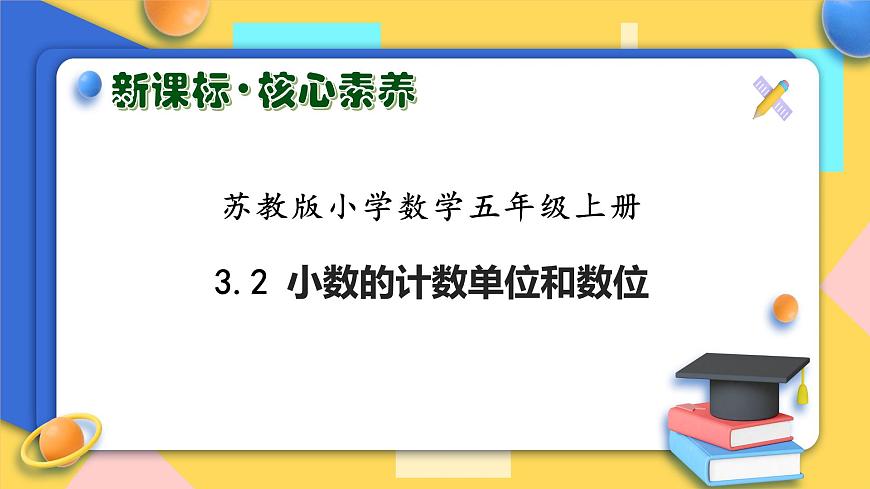 新课标·核心素养

苏教版小学数学五年级上册

3.2 小数的计数单位和数位